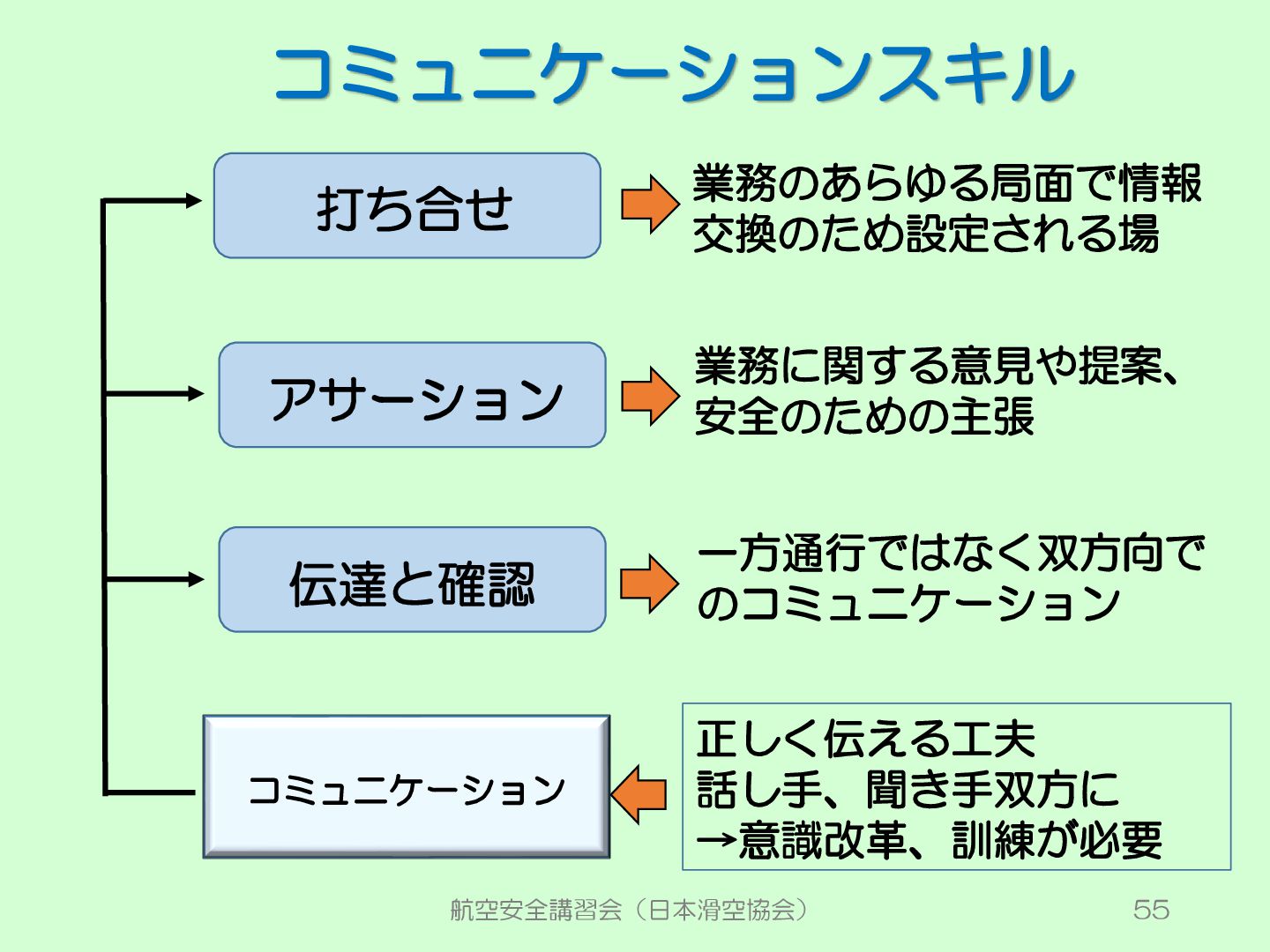 コミュニケーションスキル

打ち合せ

業務のあらゆる局面で情報交換のため設定される場

アサーション

業務に関する意見や提案、安全のための主張

伝達と確認

一方通行ではなく双方向でのコミュニケーション

コミュニケーション

正しく伝える工夫
話し手、聞き手双方に
→意識改革、訓練が必要

航空安全講習会（日本滑空協会）

55